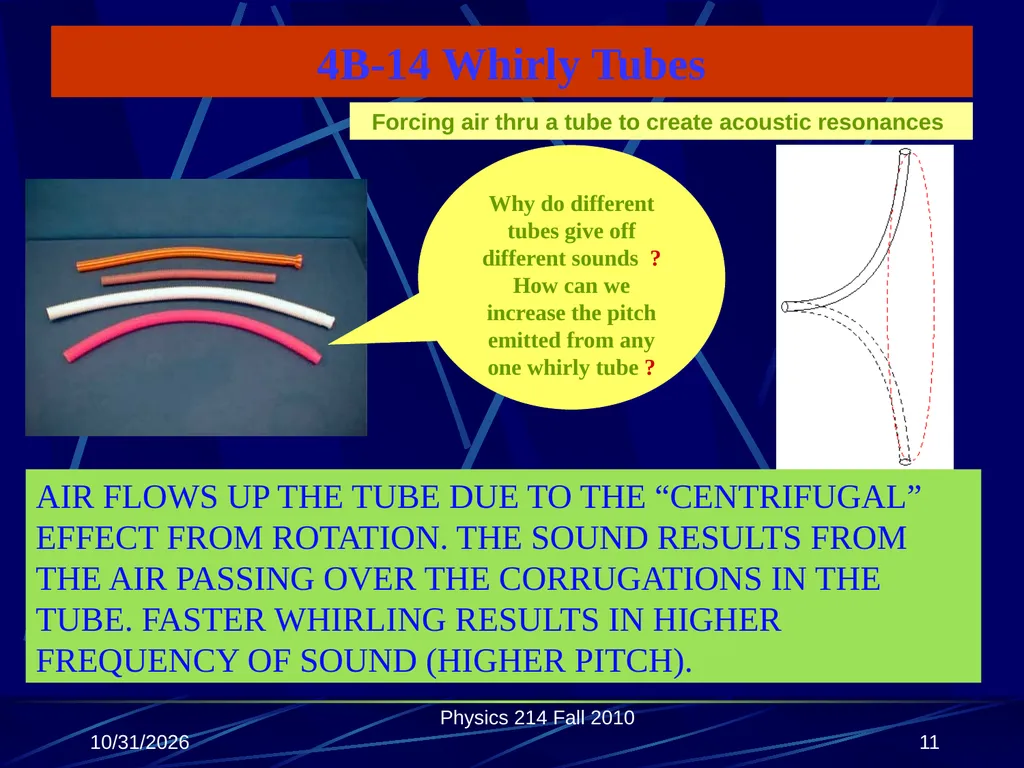 4B-14 Whirly Tubes

Forcing air thru a tube to create acoustic resonances

Why do different tubes give off different sounds ? How can we increase the pitch emitted from any one whirly tube ?

AIR FLOWS UP THE TUBE DUE TO THE "CENTRIFUGAL" EFFECT FROM ROTATION. THE SOUND RESULTS FROM THE AIR PASSING OVER THE CORRUGATIONS IN THE TUBE. FASTER WHIRLING RESULTS IN HIGHER FREQUENCY OF SOUND (HIGHER PITCH).

Physics 214 Fall 2010

10/31/2026

11